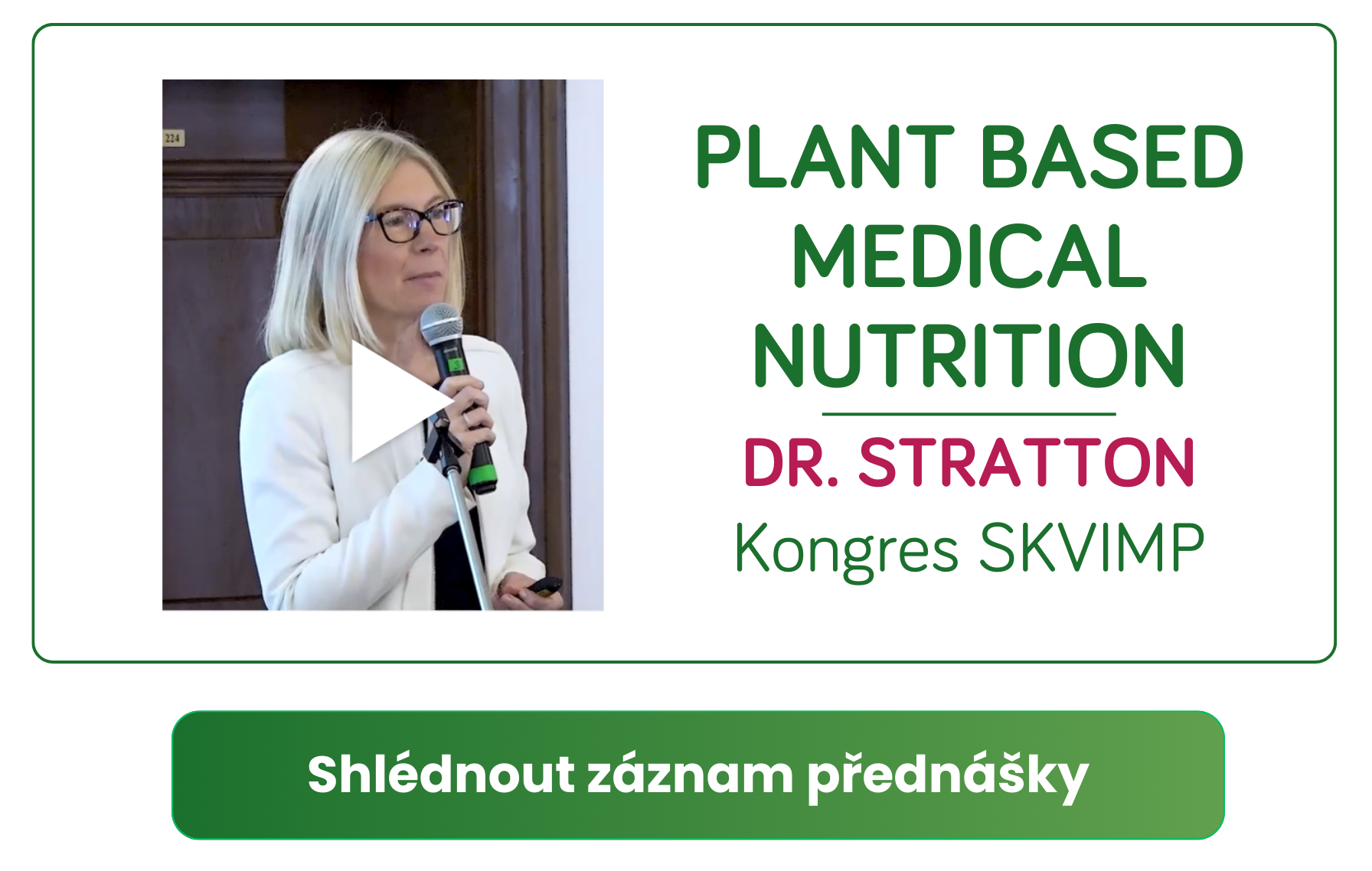 224

PLANT BASED MEDICAL NUTRITION

DR. STRATTON

Kongres SKVIMP

Shlédnout záznam přednášky